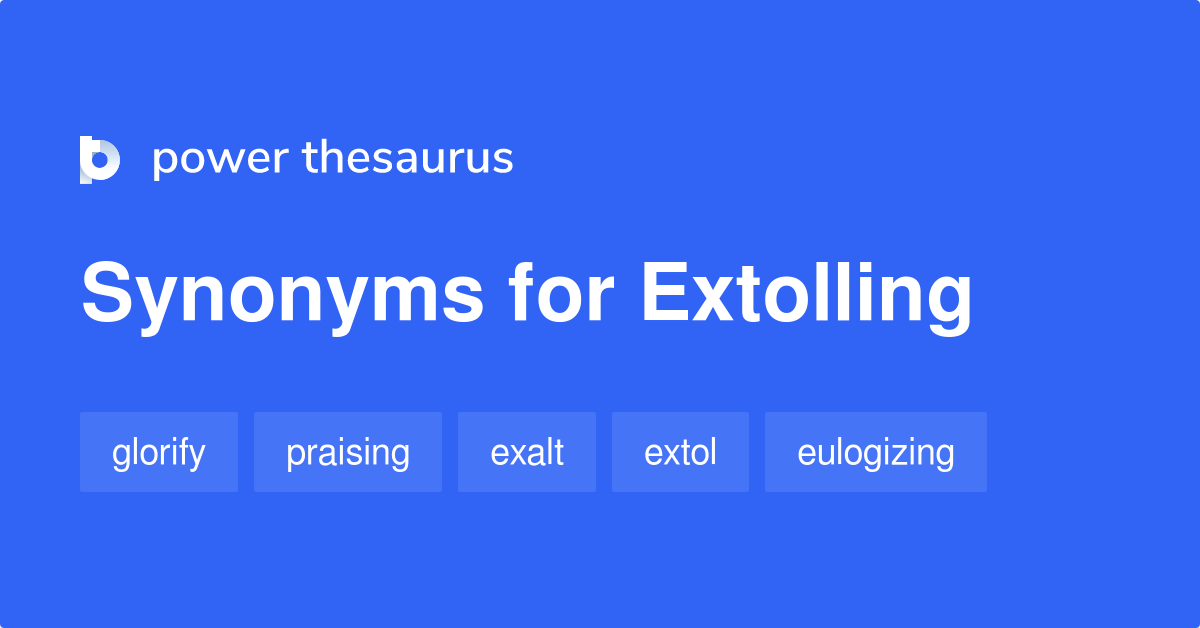 power thesaurus

Synonyms for Extolling

glorify praising exalt extol eulogizing